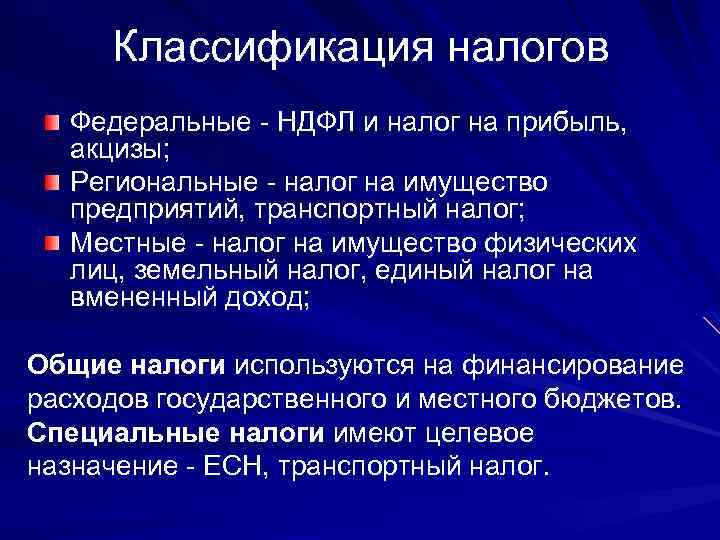 Классификация налогов

Федеральные - НДФЛ и налог на прибыль, акцизы;

Региональные - налог на имущество предприятий, транспортный налог;

Местные - налог на имущество физических лиц, земельный налог, единый налог на вмененный доход;

Общие налоги используются на финансирование расходов государственного и местного бюджетов.
Специальные налоги имеют целевое назначение - ЕСН, транспортный налог.